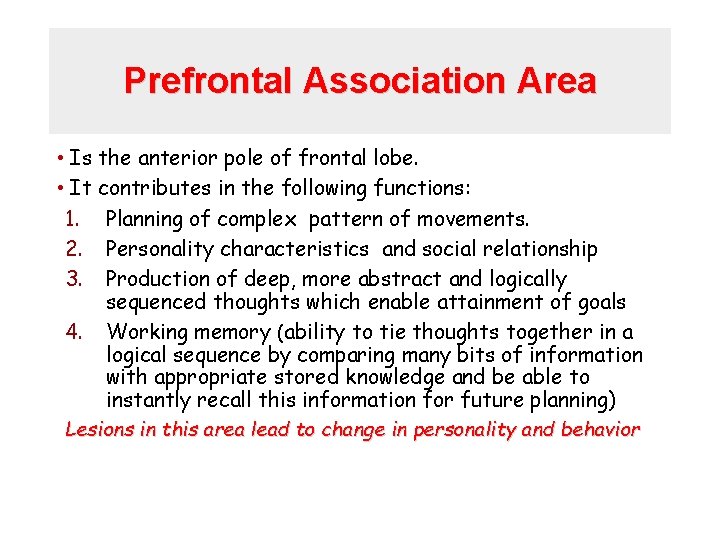 Prefrontal Association Area

• Is the anterior pole of frontal lobe.
• It contributes in the following functions:

1. Planning of complex pattern of movements.
2. Personality characteristics and social relationship
3. Production of deep, more abstract and logically sequenced thoughts which enable attainment of goals
4. Working memory (ability to tie thoughts together in a logical sequence by comparing many bits of information with appropriate stored knowledge and be able to instantly recall this information for future planning)

Lesions in this area lead to change in personality and behavior